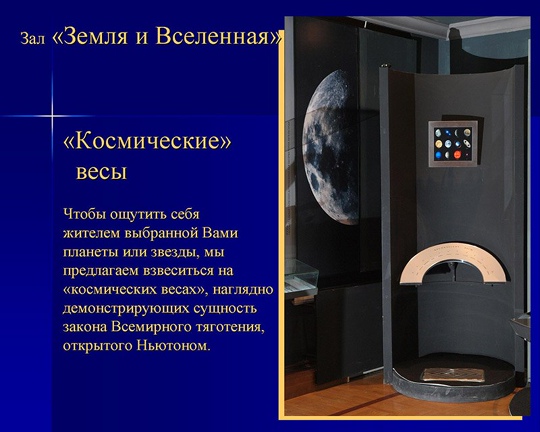 Зал «Земля и Вселенная»

«Космические» весы

Чтобы ощутить себя жителем выбранной Вами планеты или звезды, мы предлагаем взвеситься на «космических весах», наглядно демонстрирующих сущность закона Всемирного тяготения, открытого Ньютоном.